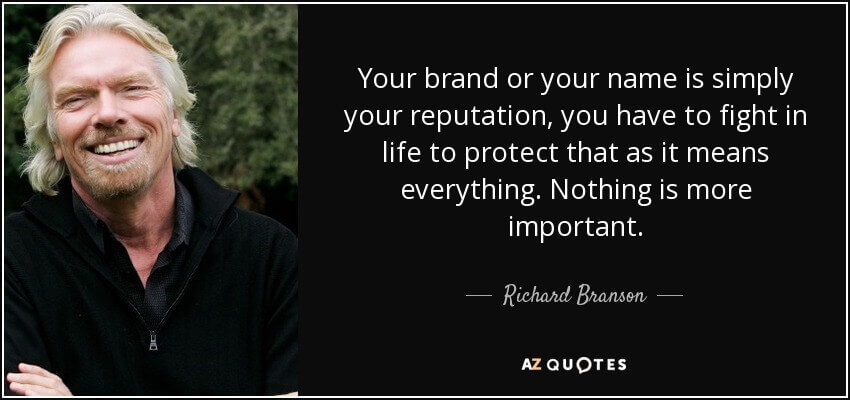 Your brand or your name is simply your reputation, you have to fight in life to protect that as it means everything. Nothing is more important.

— Richard Branson —

AZ QUOTES